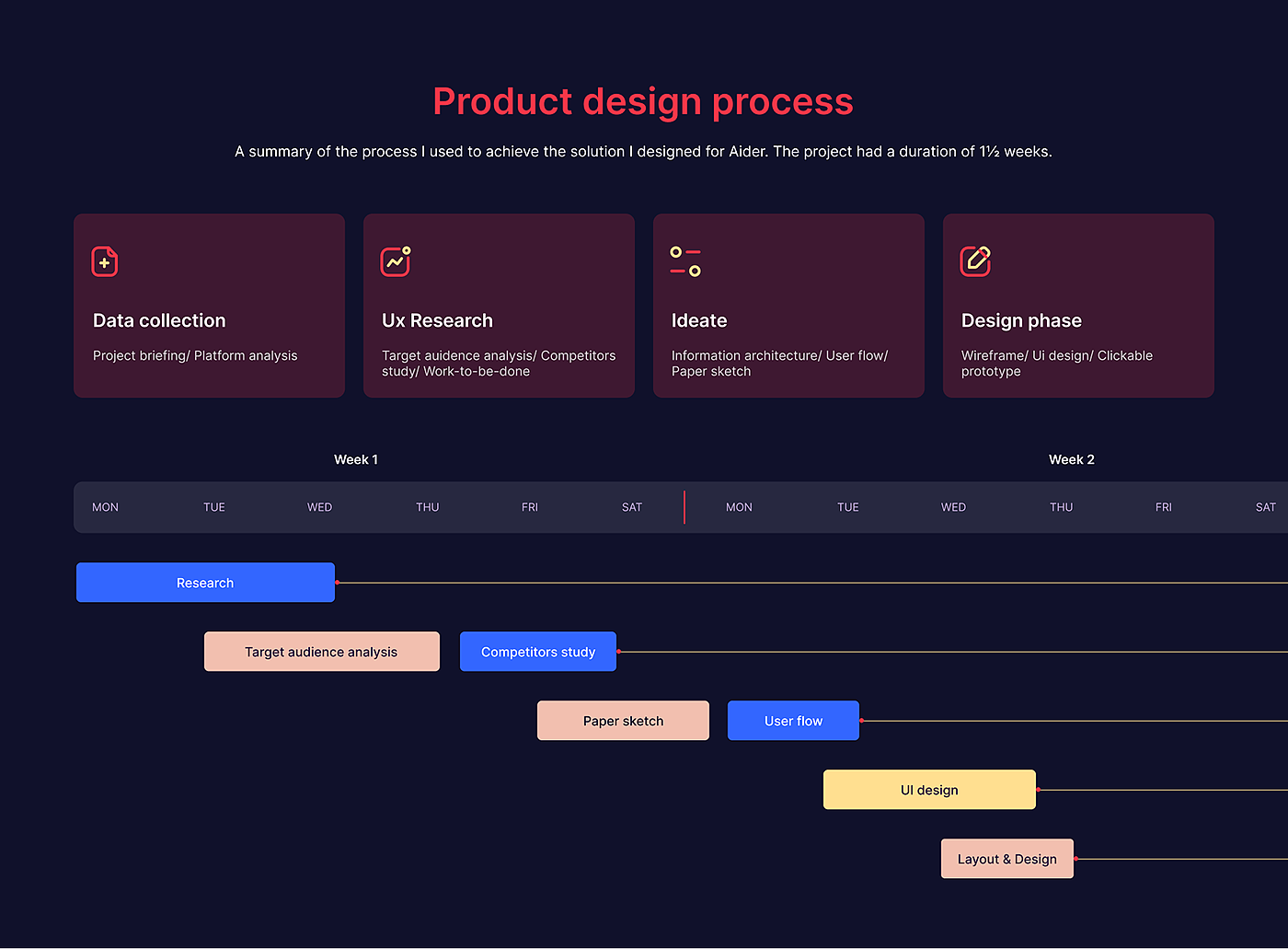 Product design process

A summary of the process I used to achieve the solution I designed for Aider. The project had a duration of 1½ weeks.

Data collection

Project briefing/ Platform analysis

Ux Research

Target auidence analysis/ Competitors study/ Work-to-be-done

Ideate

Information architecture/ User flow/ Paper sketch

Design phase

Wireframe/ Ui design/ Clickable prototype

Week 1

Week 2

MON TUE WED THU FRI SAT MON TUE WED THU FRI SAT

Research

Target audience analysis

Competitors study

Paper sketch

User flow

UI design

Layout & Design